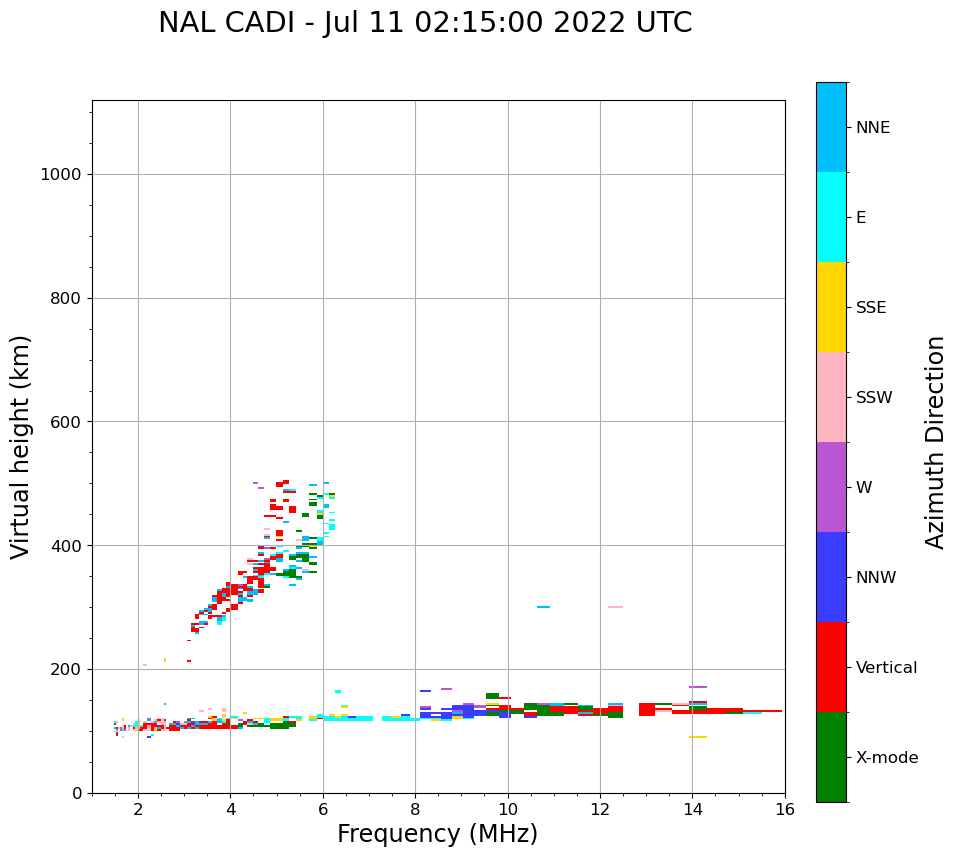 NAL CADI - Jul 11 02:15:00 2022 UTC

Virtual height (km)

1000
800
600
400
200
0

2
4
6
8
10
12
14
16

Frequency (MHz)

NNE
E
SSE
SSW
W
NNW
Vertical
X-mode

Azimuth Direction